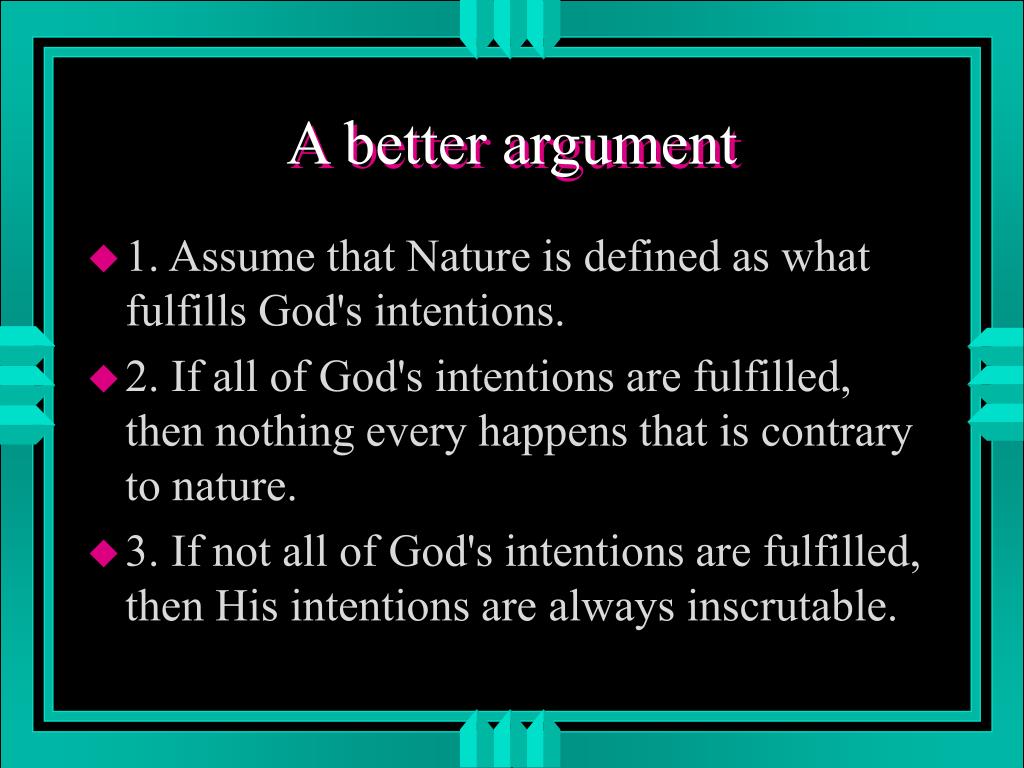 A better argument

1. Assume that Nature is defined as what fulfills God's intentions.

2. If all of God's intentions are fulfilled, then nothing every happens that is contrary to nature.

3. If not all of God's intentions are fulfilled, then His intentions are always inscrutable.